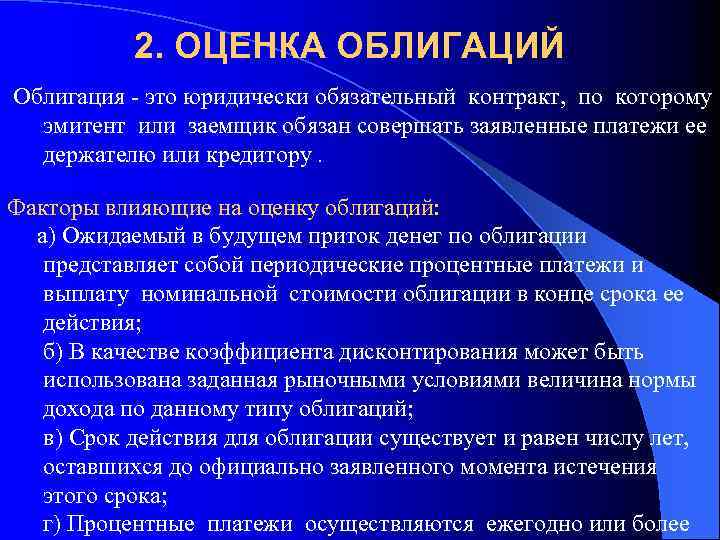 2. ОЦЕНКА ОБЛИГАЦИЙ

Облигация - это юридически обязательный контракт, по которому эмитент или заемщик обязан совершать заявленные платежи ее держателю или кредитору .

Факторы влияющие на оценку облигаций:
а) Ожидаемый в будущем приток денег по облигации представляет собой периодические процентные платежи и выплату номинальной стоимости облигации в конце срока ее действия;
б) В качестве коэффициента дисконтирования может быть использована заданная рыночными условиями величина нормы дохода по данному типу облигаций;
в) Срок действия для облигации существует и равен числу лет, оставшихся до официально заявленного момента истечения этого срока;
г) Процентные платежи осуществляются ежегодно или более